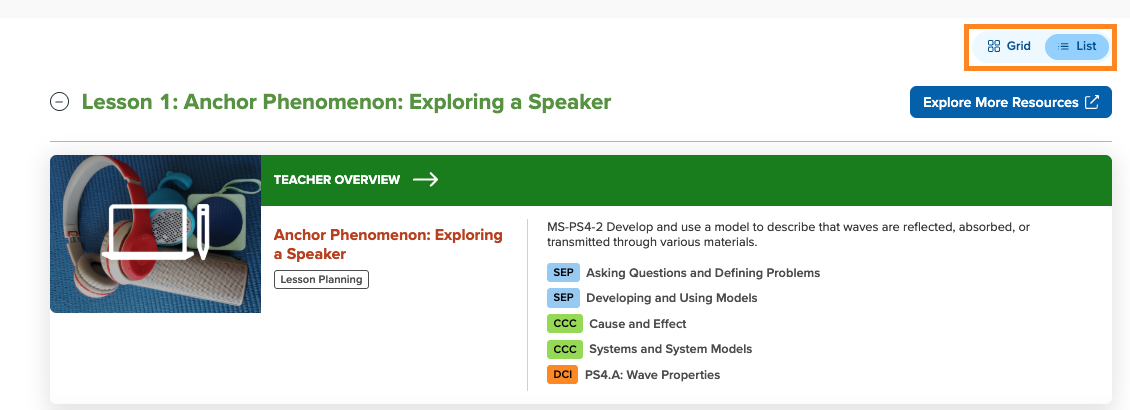 Grid List

Lesson 1: Anchor Phenomenon: Exploring a Speaker

Explore More Resources

TEACHER OVERVIEW

Anchor Phenomenon: Exploring a Speaker

Lesson Planning

MS-PS4-2 Develop and use a model to describe that waves are reflected, absorbed, or transmitted through various materials.

SEP Asking Questions and Defining Problems

SEP Developing and Using Models

CCC Cause and Effect

CCC Systems and System Models

DCI PS4.A: Wave Properties